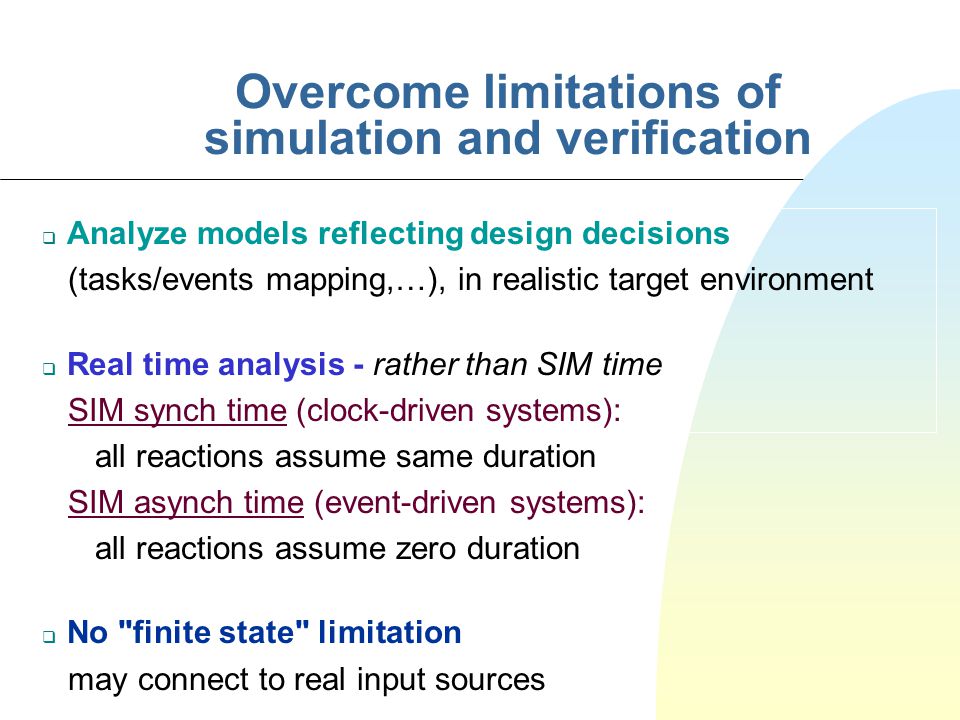 Overcome limitations of simulation and verification

❑ Analyze models reflecting design decisions
(tasks/events mapping,…), in realistic target environment

❑ Real time analysis - rather than SIM time
SIM synch time (clock-driven systems):
all reactions assume same duration
SIM asynch time (event-driven systems):
all reactions assume zero duration

❑ No "finite state" limitation
may connect to real input sources